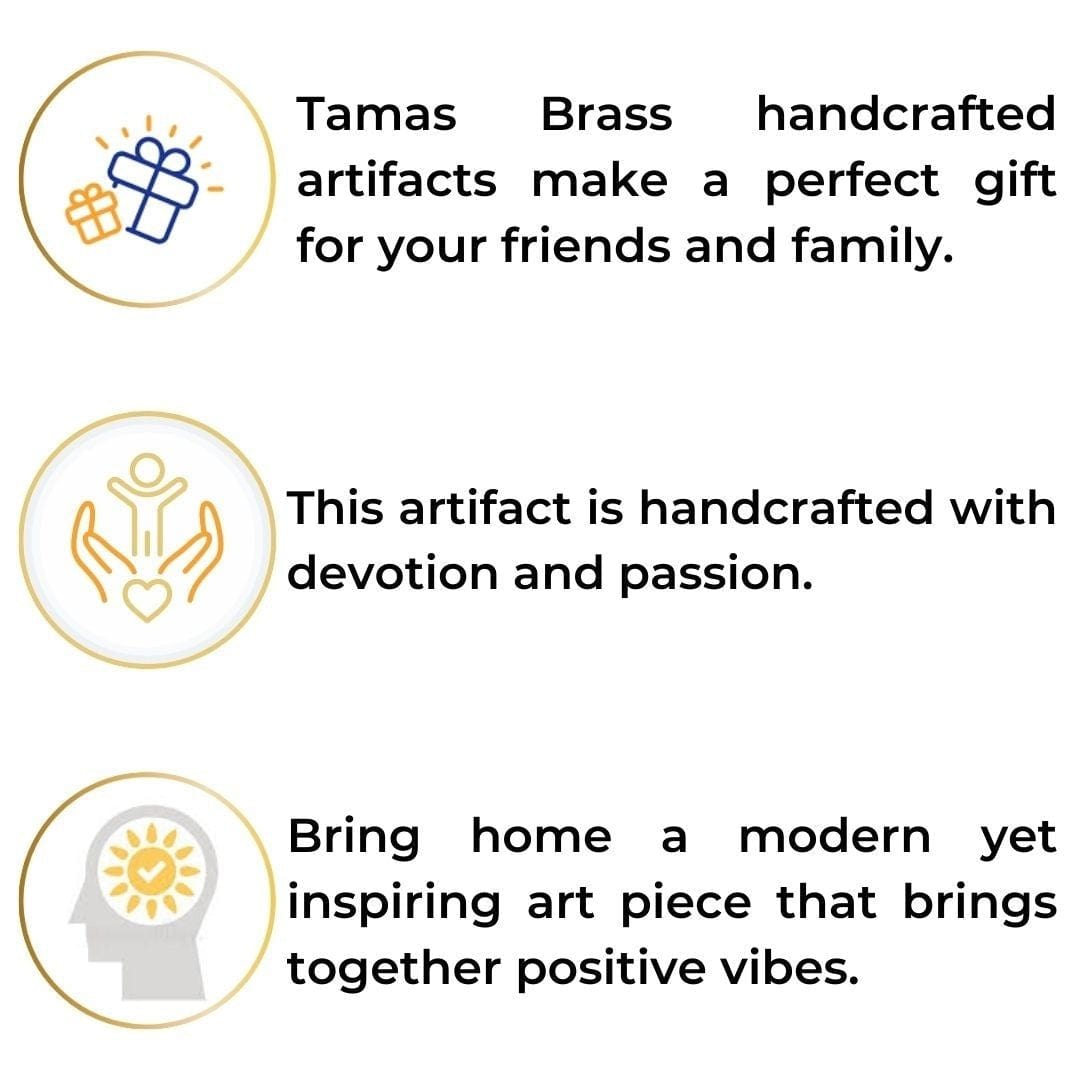 Tamas Brass handcrafted artifacts make a perfect gift for your friends and family.

This artifact is handcrafted with devotion and passion.

Bring home a modern yet inspiring art piece that brings together positive vibes.